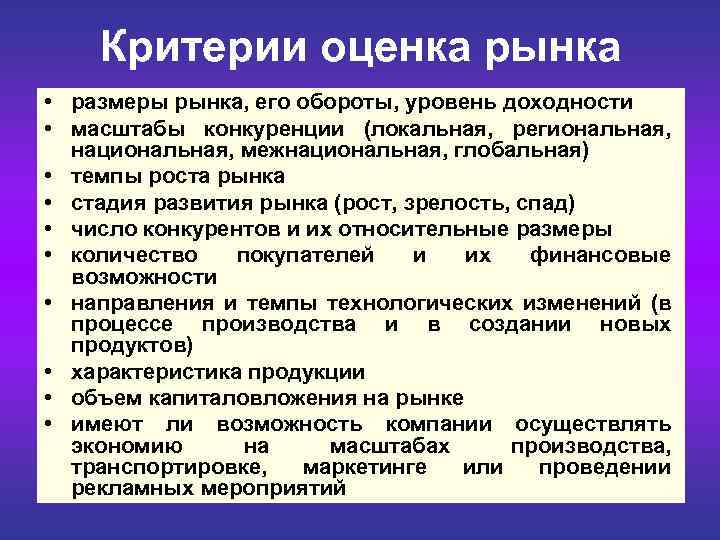 Критерии оценка рынка

• размеры рынка, его обороты, уровень доходности
• масштабы конкуренции (локальная, региональная, национальная, межнациональная, глобальная)
• темпы роста рынка
• стадия развития рынка (рост, зрелость, спад)
• число конкурентов и их относительные размеры
• количество покупателей и их финансовые возможности
• направления и темпы технологических изменений (в процессе производства и в создании новых продуктов)
• характеристика продукции
• объем капиталовложения на рынке
• имеют ли возможность компании осуществлять экономию на масштабах производства, транспортировке, маркетинге или проведении рекламных мероприятий